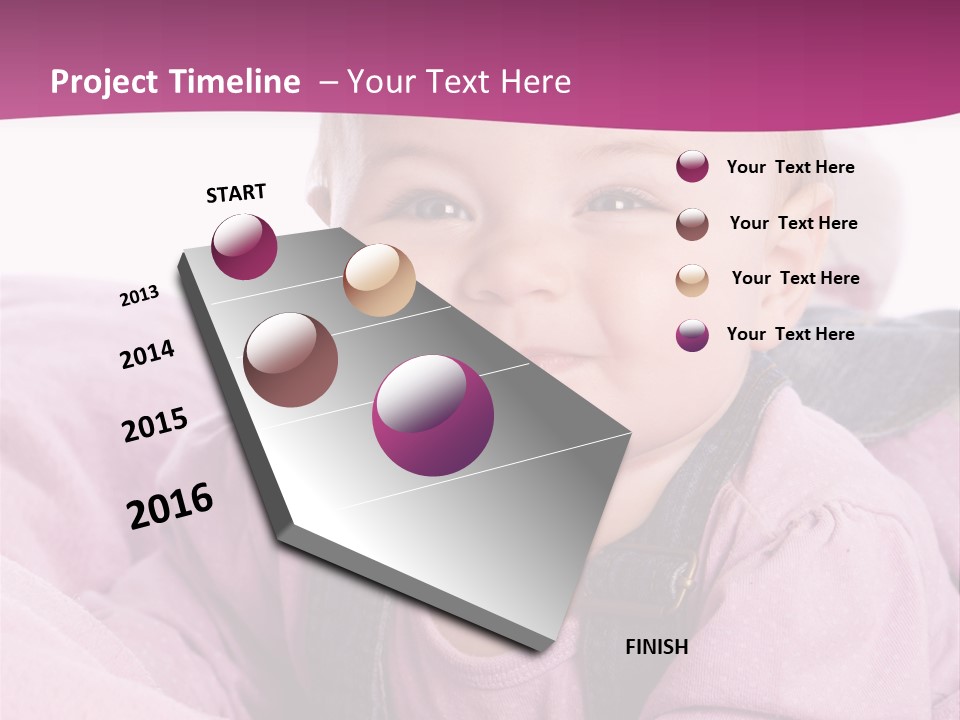 Project Timeline – Your Text Here

START

2013

2014

2015

2016

FINISH

Your Text Here

Your Text Here

Your Text Here

Your Text Here